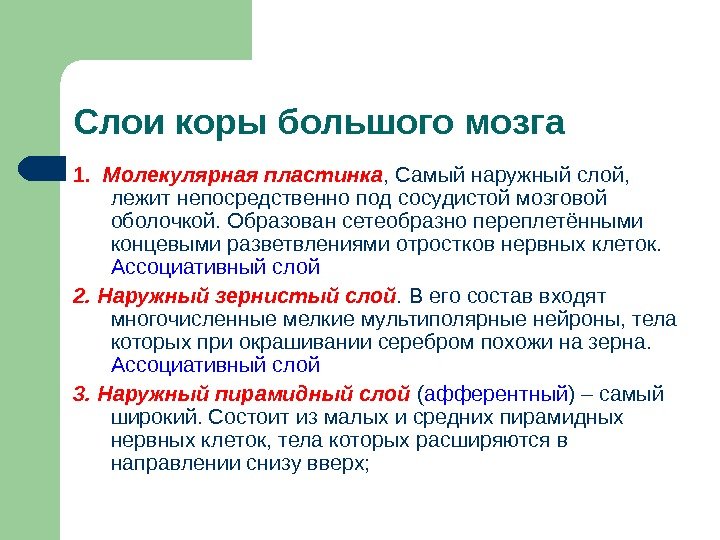 Слои коры большого мозга

1. Молекулярная пластинка, Самый наружный слой, лежит непосредственно под сосудистой мозговой оболочкой. Образован сетеобразно переплетёнными концевыми разветвлениями отростков нервных клеток. Ассоциативный слой

2. Наружный зернистый слой. В его состав входят многочисленные мелкие мультиполярные нейроны, тела которых при окрашивании серебром похожи на зерна. Ассоциативный слой

3. Наружный пирамидный слой (афферентный) – самый широкий. Состоит из малых и средних пирамидных нервных клеток, тела которых расширяются в направлении снизу вверх;